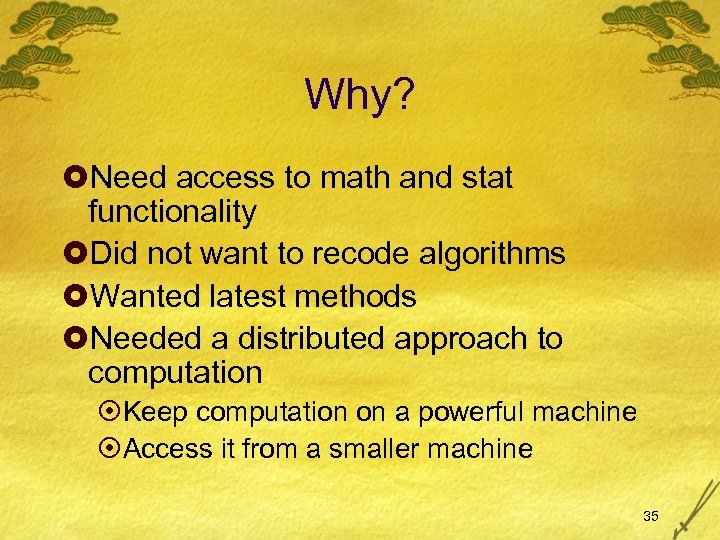 Why?

Need access to math and stat functionality

Did not want to recode algorithms

Wanted latest methods

Needed a distributed approach to computation

Keep computation on a powerful machine

Access it from a smaller machine

35